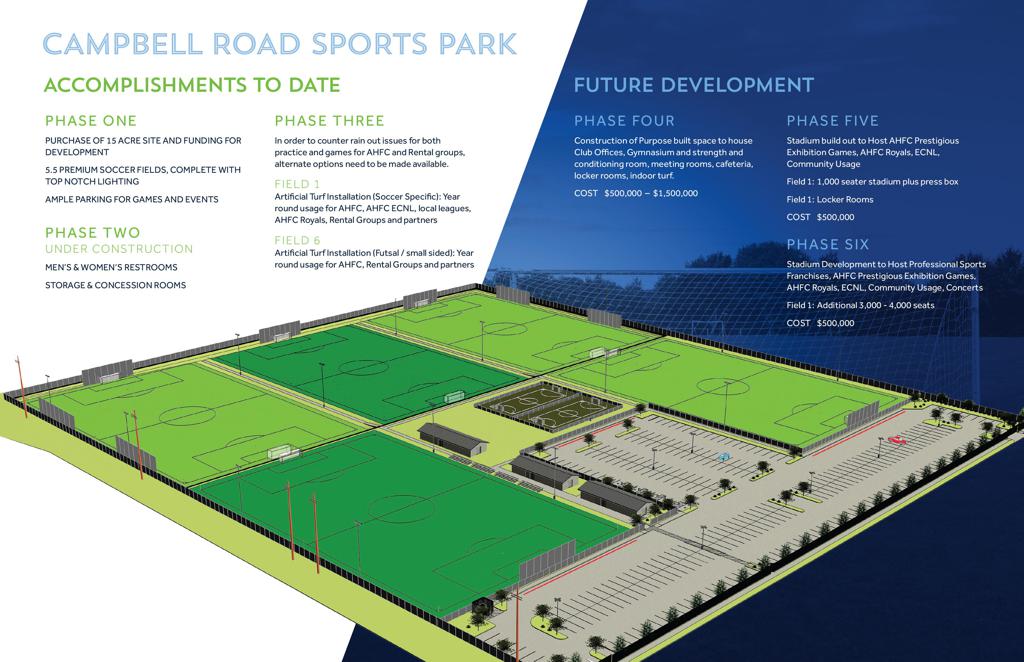 CAMPBELL ROAD SPORTS PARK

ACCOMPLISHMENTS TO DATE

PHASE ONE

PURCHASE OF 15 ACRE SITE AND FUNDING FOR DEVELOPMENT

5.5 PREMIUM SOCCER FIELDS, COMPLETE WITH TOP NOTCH LIGHTING

AMPLE PARKING FOR GAMES AND EVENTS

PHASE TWO
UNDER CONSTRUCTION

MEN'S & WOMEN'S RESTROOMS

STORAGE & CONCESSION ROOMS

PHASE THREE

In order to counter rain out issues for both practice and games for AHFC and Rental groups, alternate options need to be made available.

FIELD 1
Artificial Turf Installation (Soccer Specific): Year round usage for AHFC, AHFC ECNL, local leagues, AHFC Royals, Rental Groups and partners

FIELD 6
Artificial Turf Installation (Futsal / small sided): Year round usage for AHFC, Rental Groups and partners

FUTURE DEVELOPMENT

PHASE FOUR

Construction of Purpose built space to house Club Offices, Gymnasium and strength and conditioning room, meeting rooms, cafeteria, locker rooms, indoor turf.

COST $500,000 – $1,500,000

PHASE FIVE

Stadium build out to Host AHFC Prestigious Exhibition Games, AHFC Royals, ECNL, Community Usage

Field 1: 1,000 seater stadium plus press box

Field 1: Locker Rooms

COST $500,000

PHASE SIX

Stadium Development to Host Professional Sports Franchises, AHFC Prestigious Exhibition Games, AHFC Royals, ECNL, Community Usage, Concerts

Field 1: Additional 3,000 - 4,000 seats

COST $500,000